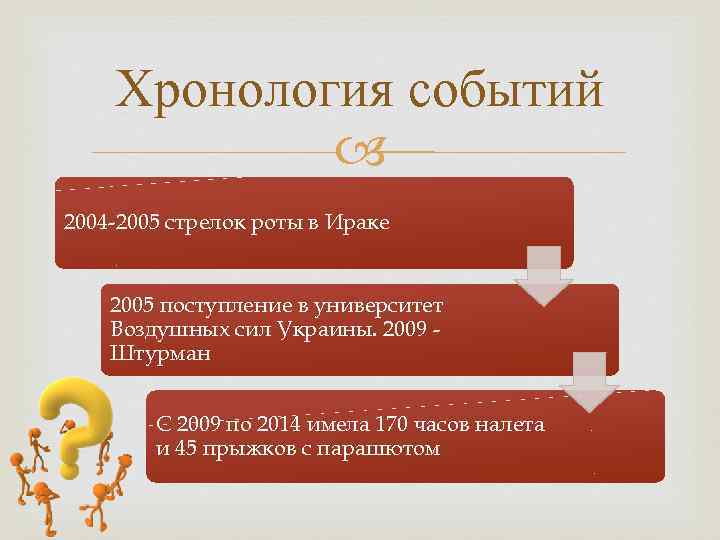 Хронология событий

2004-2005 стрелок роты в Ираке

2005 поступление в университет Воздушных сил Украины. 2009 - Штурман

С 2009 по 2014 имела 170 часов налета и 45 прыжков с парашютом